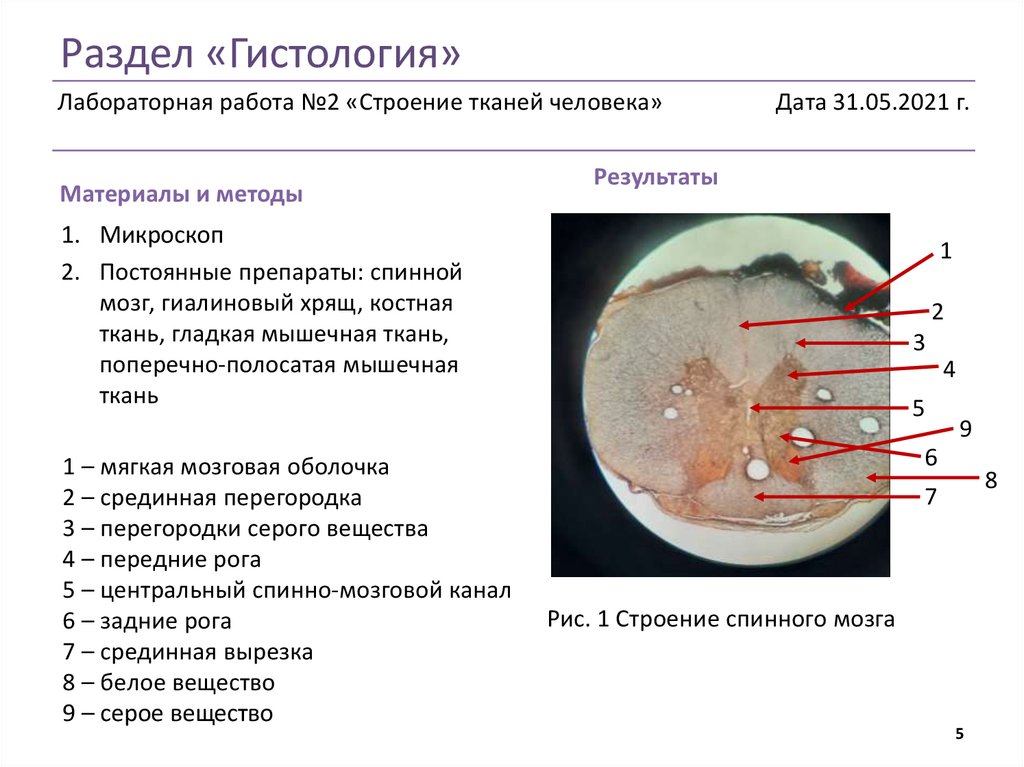 Раздел «Гистология»

Лабораторная работа №2 «Строение тканей человека»

Дата 31.05.2021 г.

Материалы и методы

1. Микроскоп
2. Постоянные препараты: спинной мозг, гиалиновый хрящ, костная ткань, гладкая мышечная ткань, поперечно-полосатая мышечная ткань

1 – мягкая мозговая оболочка
2 – срединная перегородка
3 – перегородки серого вещества
4 – передние рога
5 – центральный спинно-мозговой канал
6 – задние рога
7 – срединная вырезка
8 – белое вещество
9 – серое вещество

Результаты

1
2
3
4
5
9
6
8
7

Рис. 1 Строение спинного мозга

5